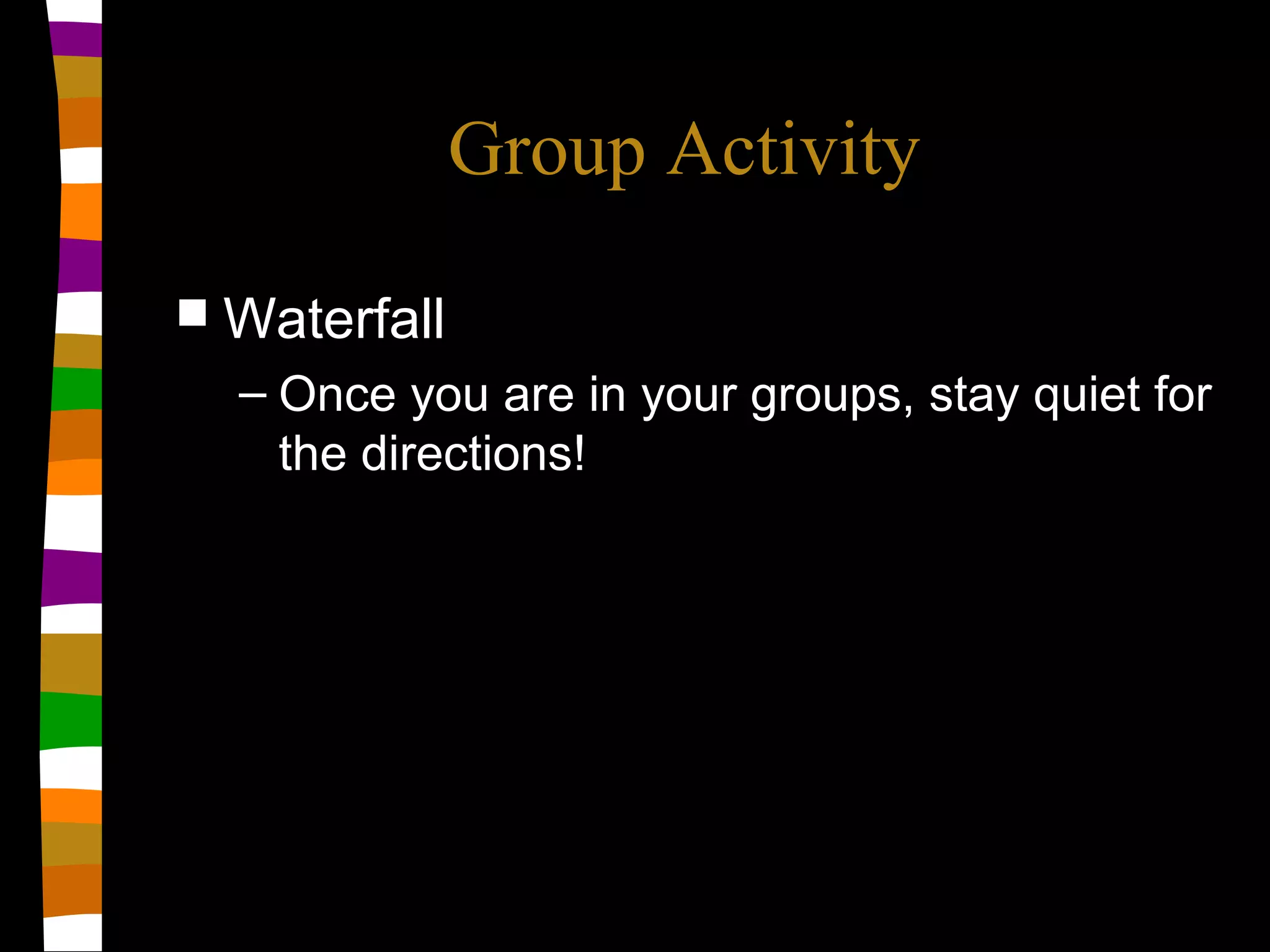 Group Activity

■ Waterfall

– Once you are in your groups, stay quiet for the directions!